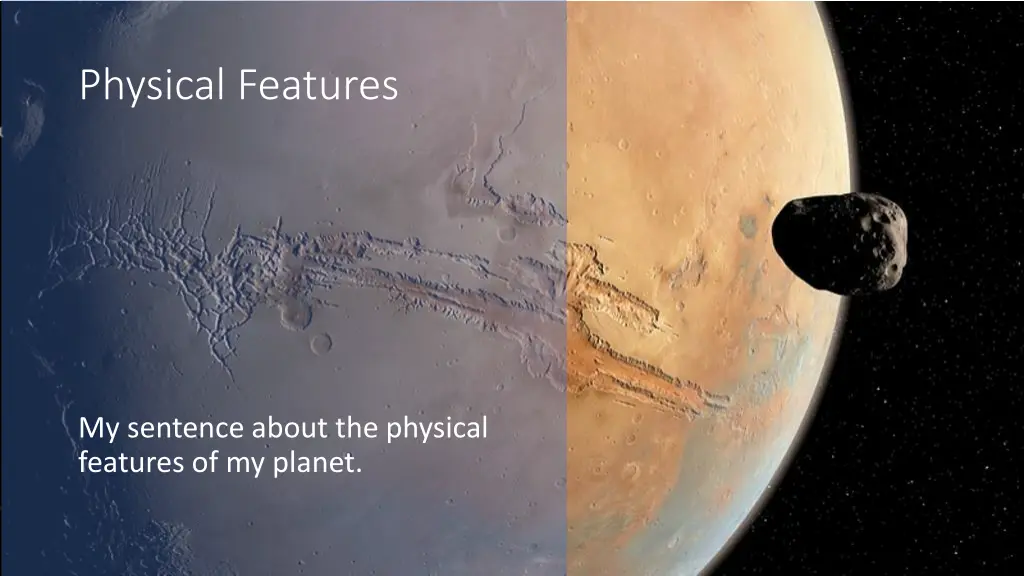 Physical Features

My sentence about the physical features of my planet.